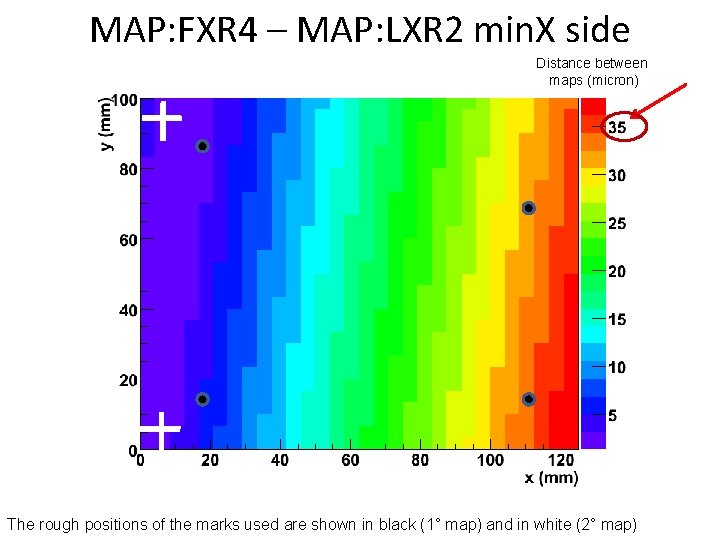 MAP:FXR4 – MAP:LXR2 minX side

Distance between maps (micron)

y (mm)

100
80
60
40
20
0

0 20 40 60 80 100 120

x (mm)

35
30
25
20
15
10
5

The rough positions of the marks used are shown in black (1° map) and in white (2° map)